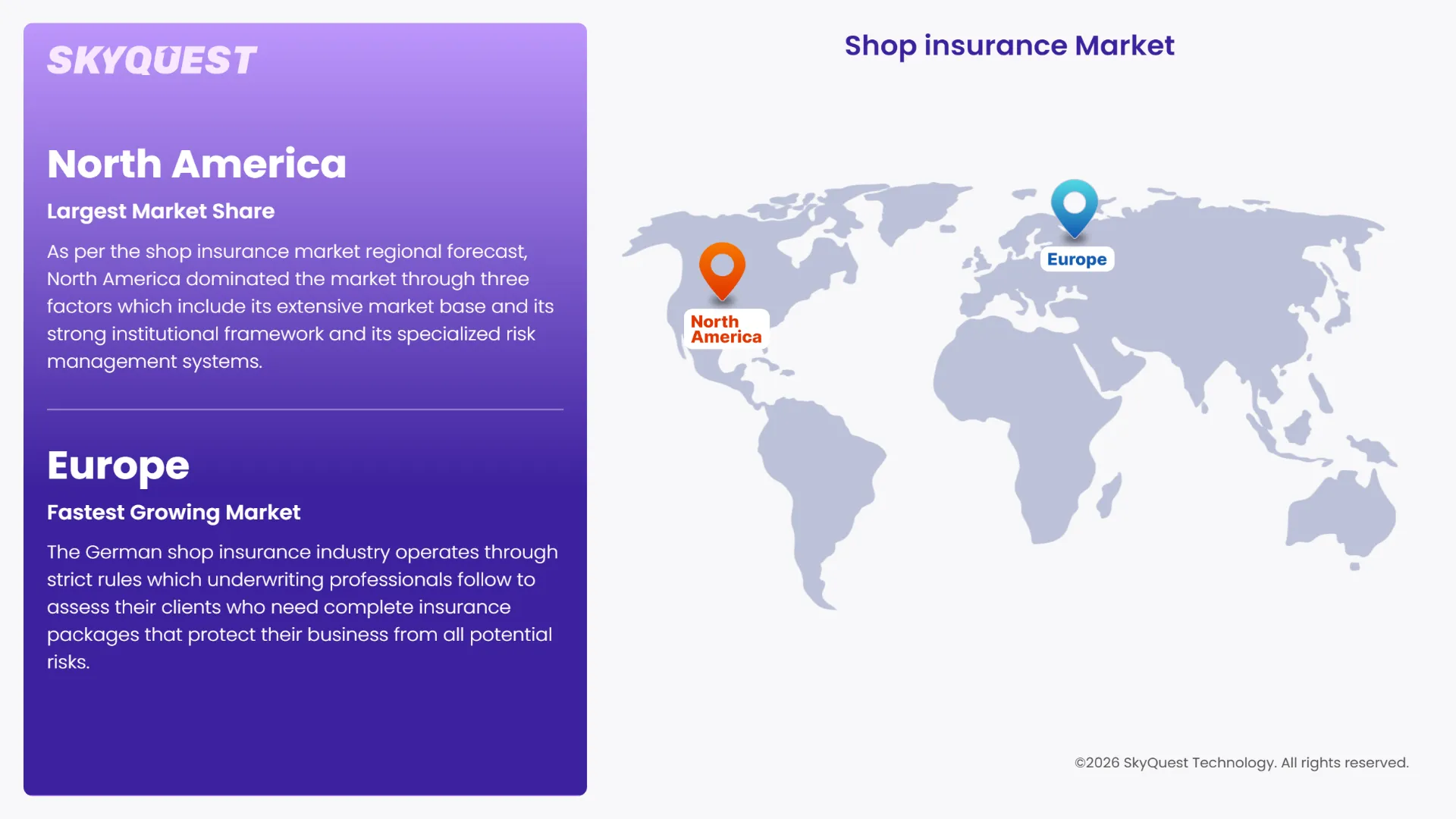 SKYQUEST

North America

Largest Market Share

As per the shop insurance market regional forecast, North America dominated the market through three factors which include its extensive market base and its strong institutional framework and its specialized risk management systems.

Europe

Fastest Growing Market

The German shop insurance industry operates through strict rules which underwriting professionals follow to assess their clients who need complete insurance packages that protect their business from all potential risks.

Shop insurance Market

North America

Europe

©2026 SkyQuest Technology. All rights reserved.